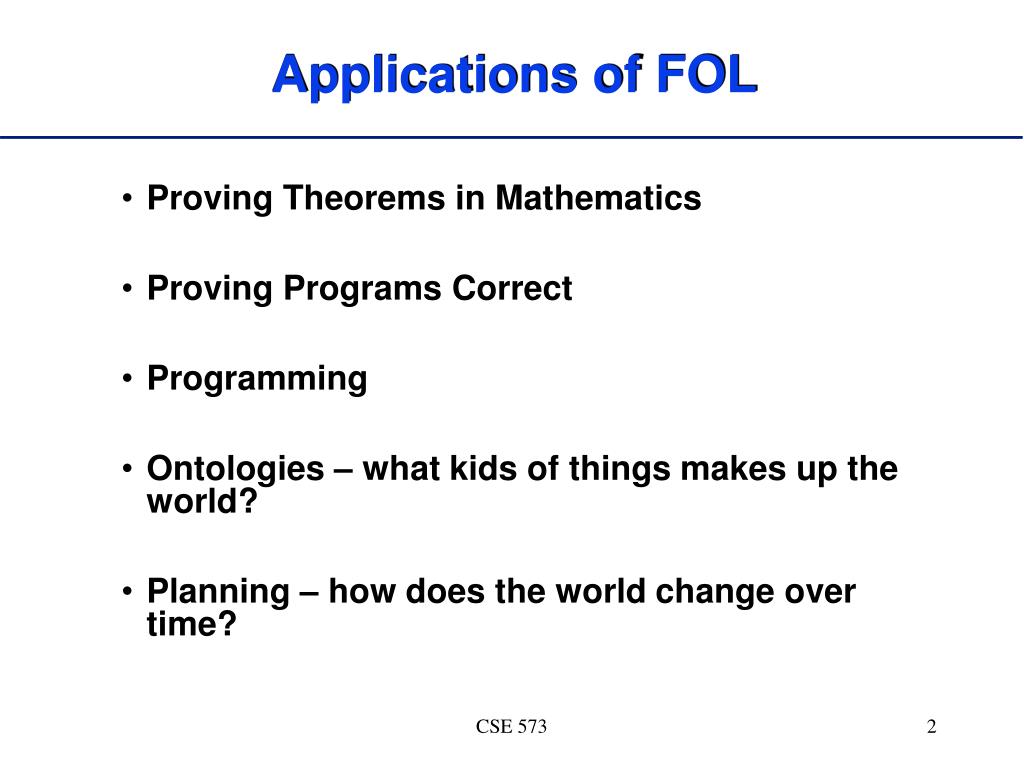 Applications of FOL

• Proving Theorems in Mathematics

• Proving Programs Correct

• Programming

• Ontologies – what kids of things makes up the world?

• Planning – how does the world change over time?

CSE 573

2